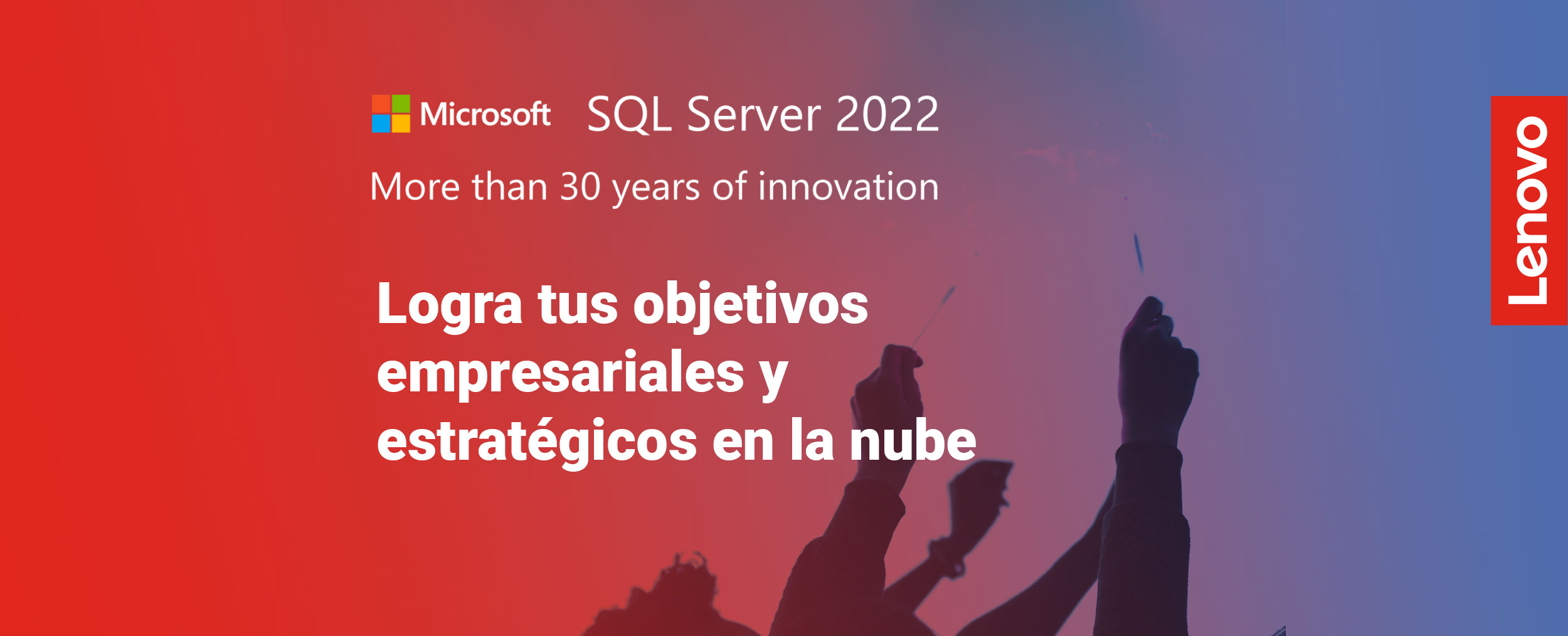 Microsoft SQL Server 2022

More than 30 years of innovation

Logra tus objetivos empresariales y estratégicos en la nube

Lenovo